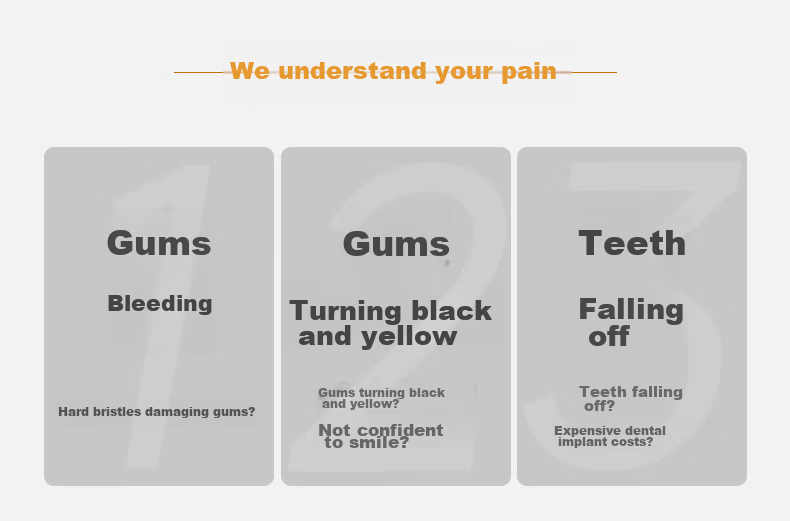 We understand your pain

1

Gums

Bleeding

Hard bristles damaging gums?

2

Gums

Turning black and yellow

Gums turning black and yellow?

Not confident to smile?

3

Teeth

Falling off

Teeth falling off?

Expensive dental implant costs?